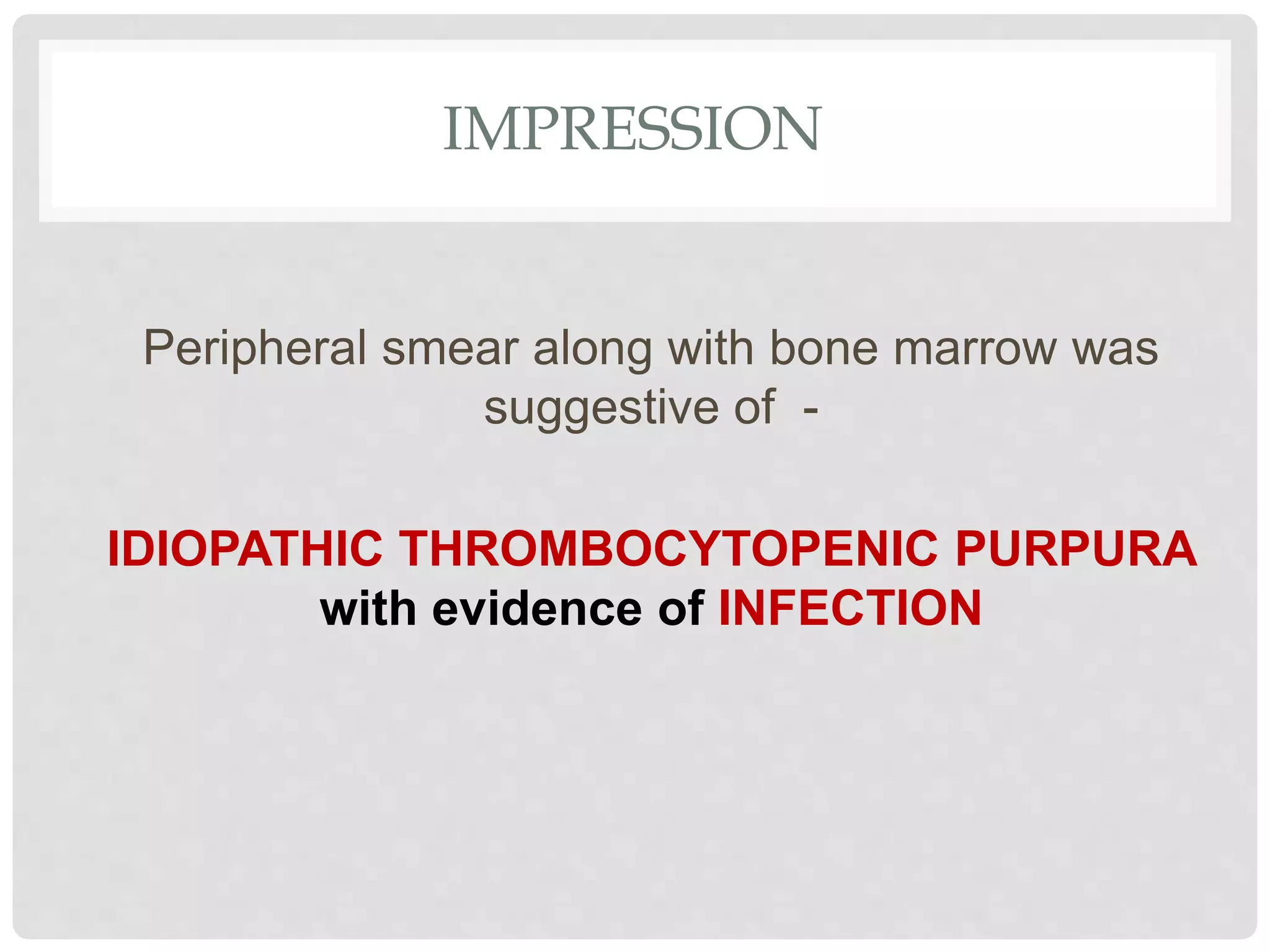 IMPRESSION

Peripheral smear along with bone marrow was suggestive of -

IDIOPATHIC THROMBOCYTOPENIC PURPURA with evidence of INFECTION